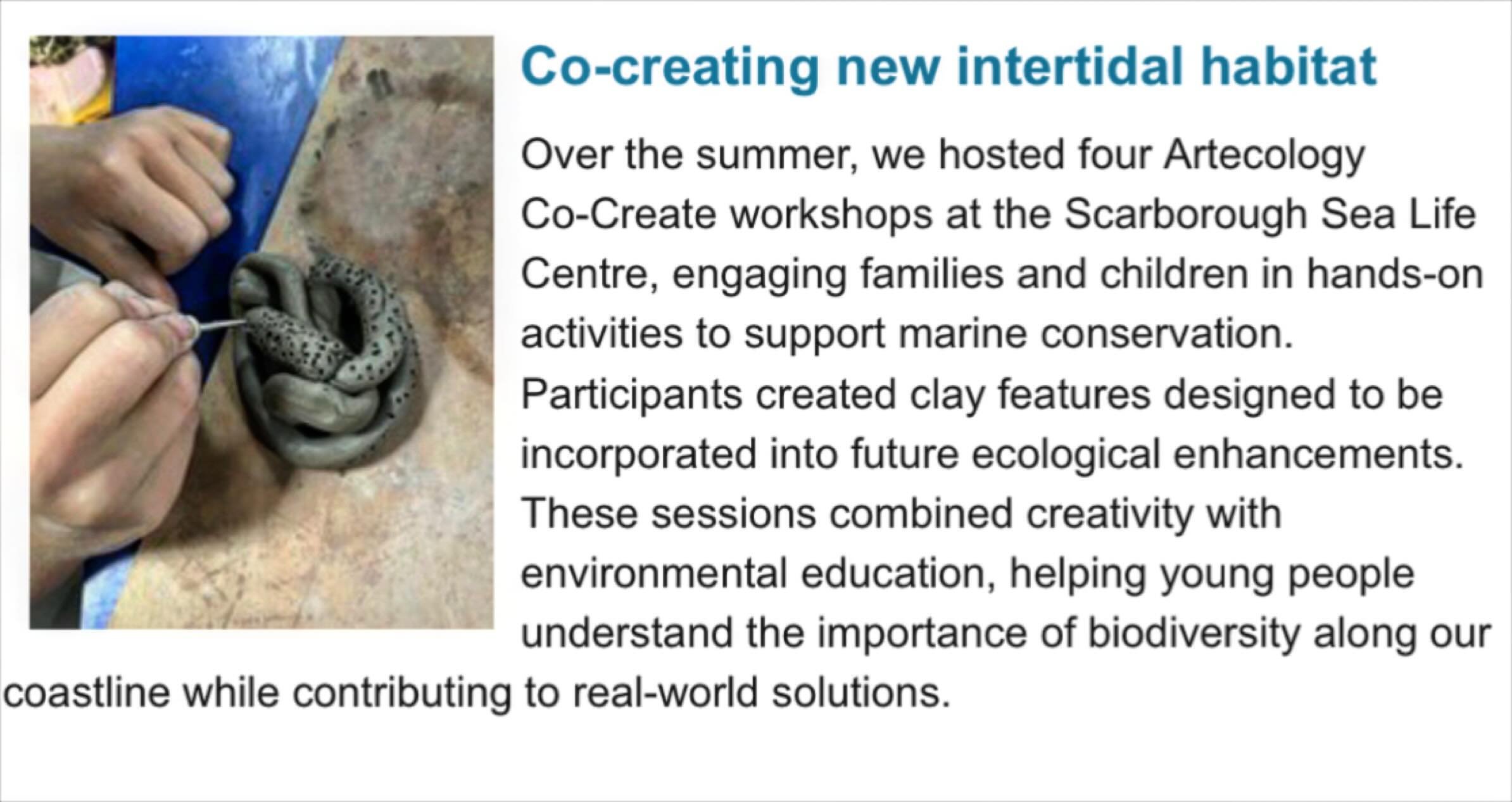 Co-creating new intertidal habitat

Over the summer, we hosted four Artecology Co-Create workshops at the Scarborough Sea Life Centre, engaging families and children in hands-on activities to support marine conservation. Participants created clay features designed to be incorporated into future ecological enhancements. These sessions combined creativity with environmental education, helping young people understand the importance of biodiversity along our coastline while contributing to real-world solutions.